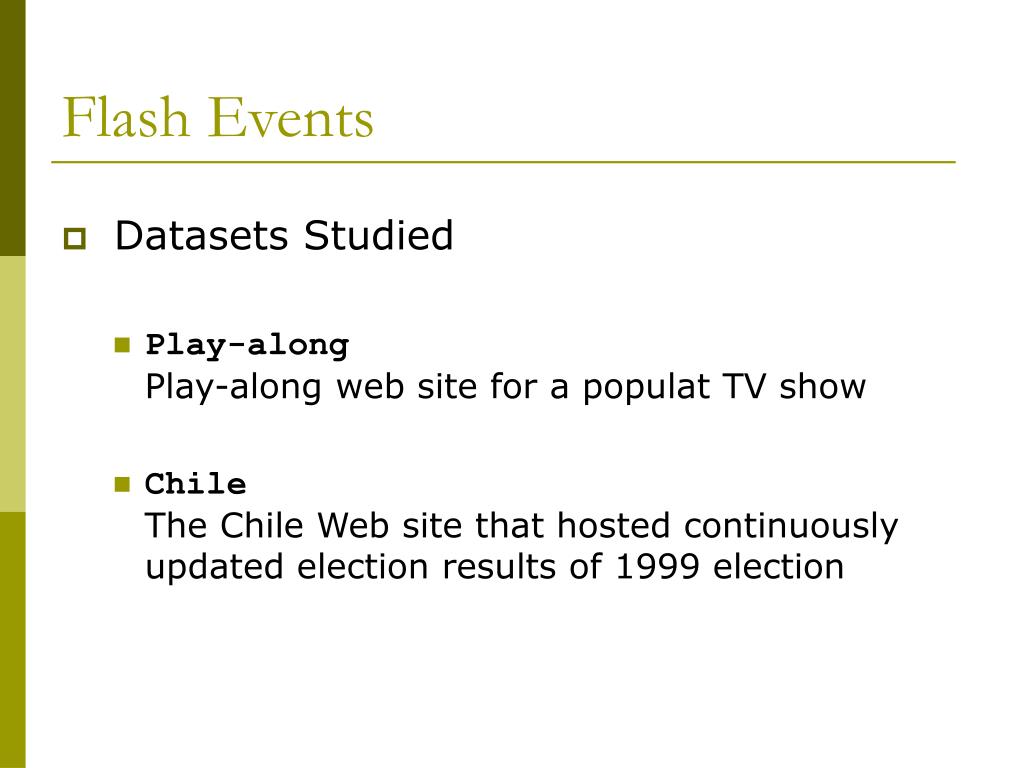 Flash Events

Datasets Studied

Play-along
Play-along web site for a populat TV show

Chile
The Chile Web site that hosted continuously updated election results of 1999 election